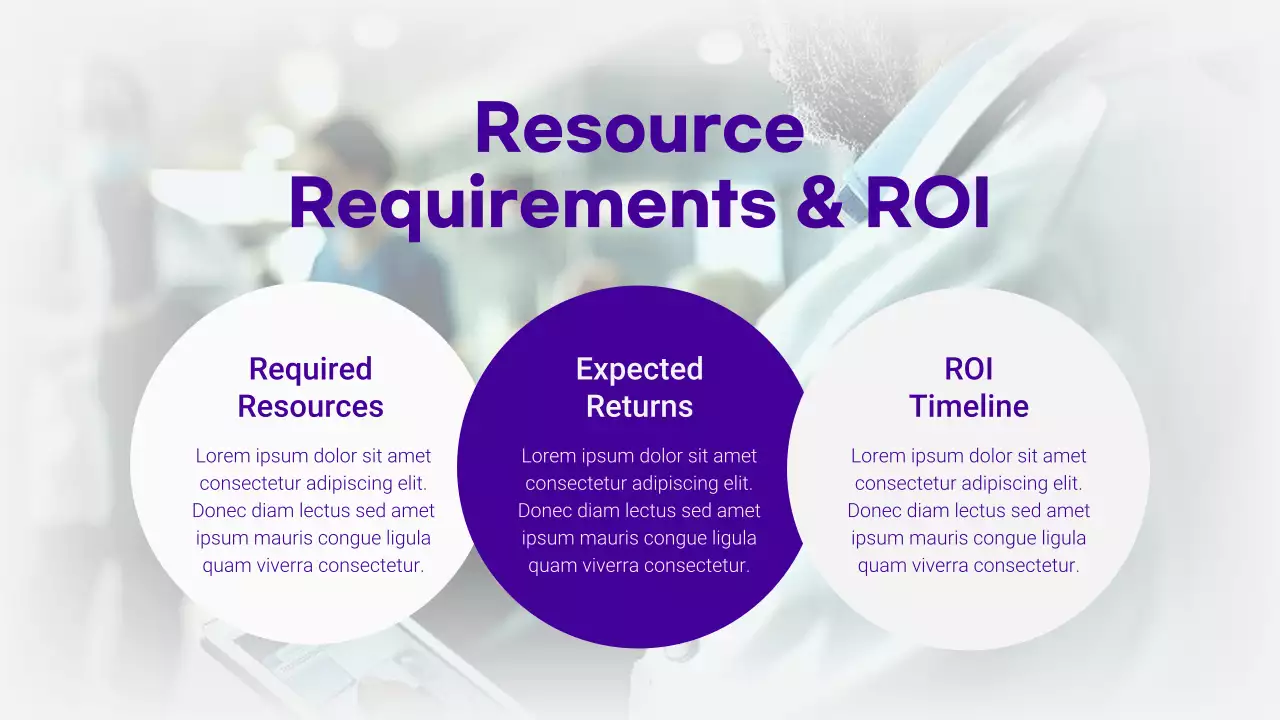 Resource Requirements & ROI

Required Resources

Lorem ipsum dolor sit amet consectetur adipiscing elit. Donec diam lectus sed amet ipsum mauris congue ligula quam viverra consectetur.

Expected Returns

Lorem ipsum dolor sit amet consectetur adipiscing elit. Donec diam lectus sed amet ipsum mauris congue ligula quam viverra consectetur.

ROI Timeline

Lorem ipsum dolor sit amet consectetur adipiscing elit. Donec diam lectus sed amet ipsum mauris congue ligula quam viverra consectetur.